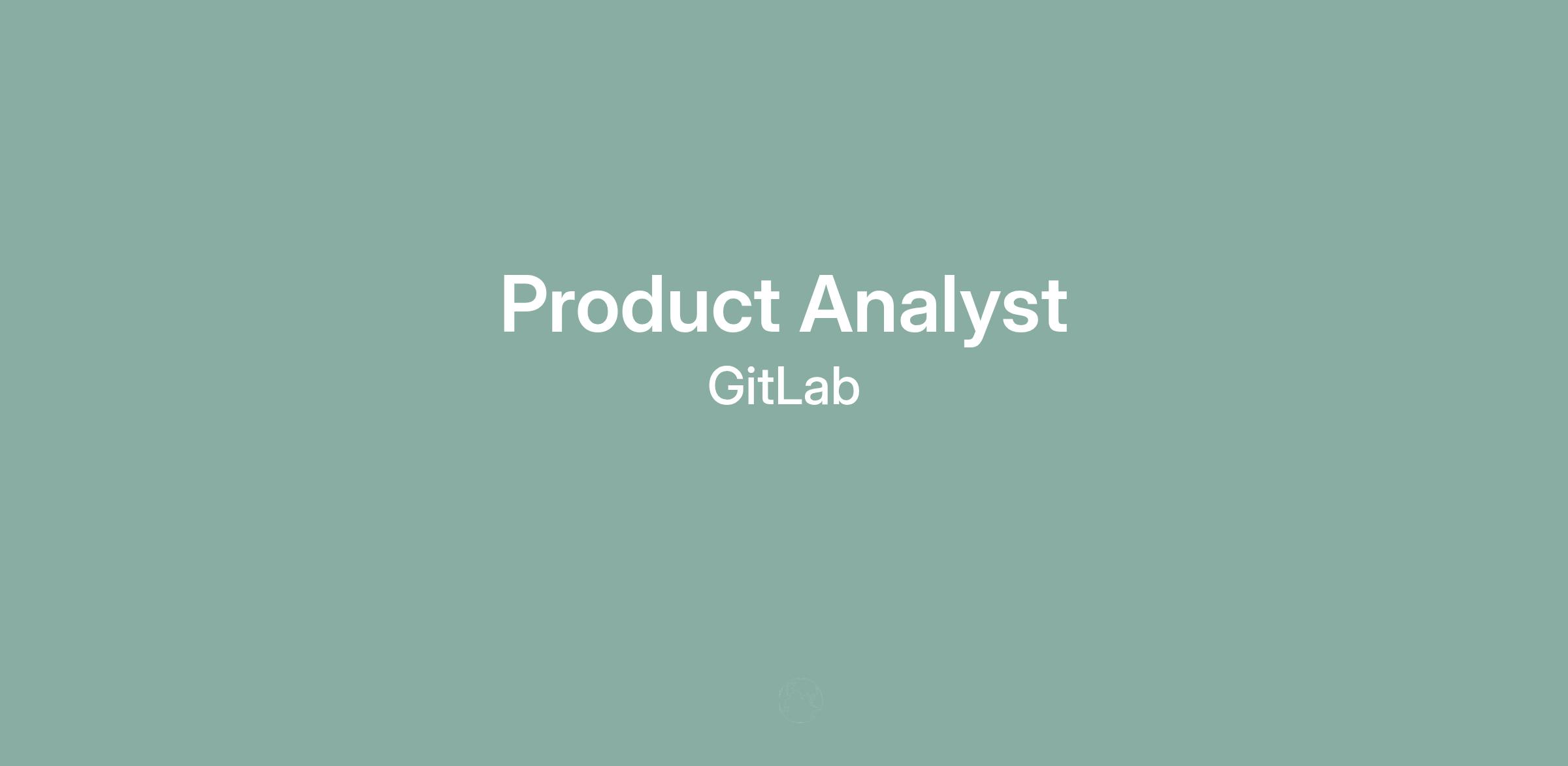 Product Analyst

GitLab